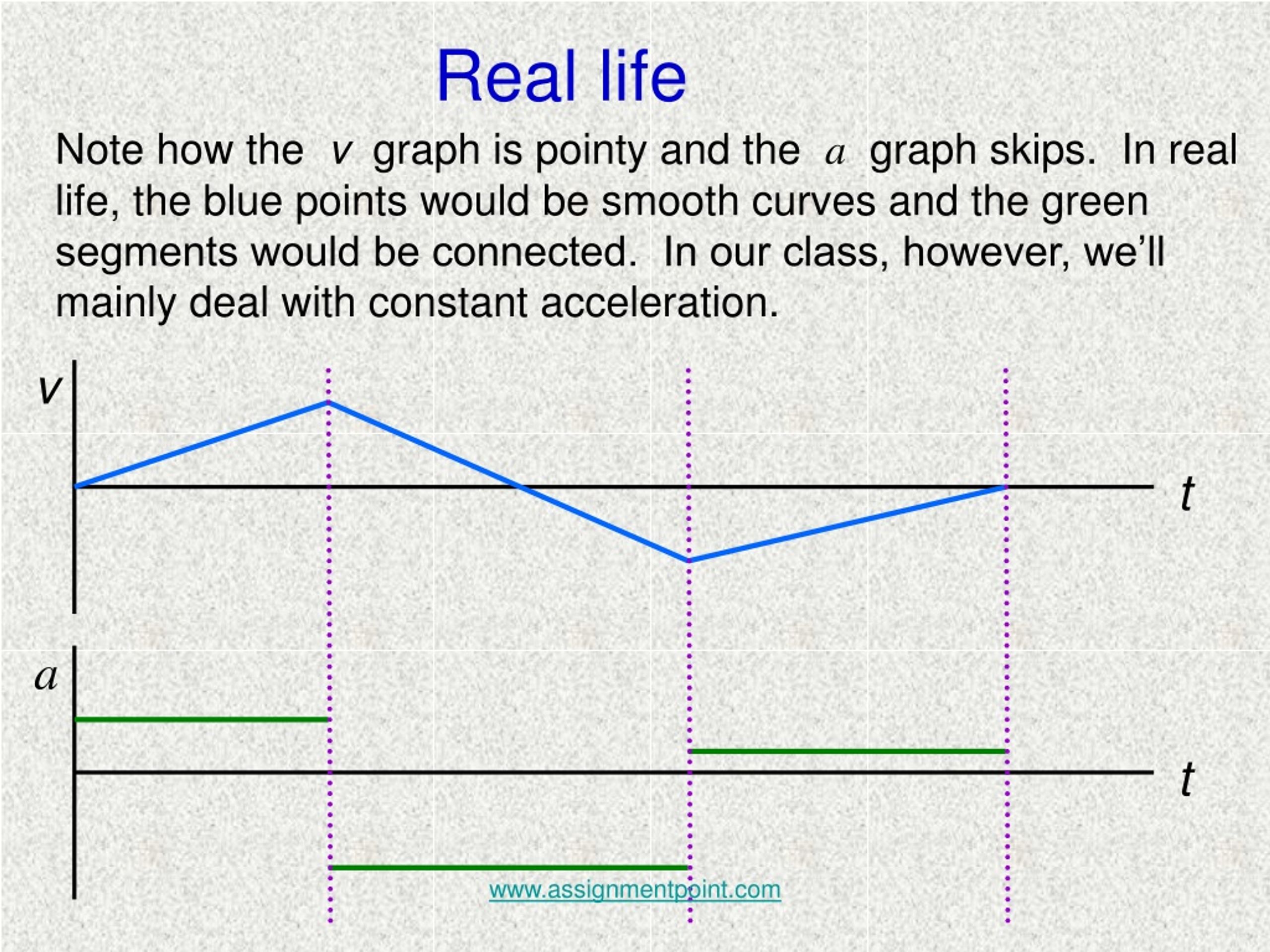 Real life

Note how the $v$ graph is pointy and the $a$ graph skips. In real life, the blue points would be smooth curves and the green segments would be connected. In our class, however, we'll mainly deal with constant acceleration.

$v$

$t$

$a$

$t$

www.assignmentpoint.com